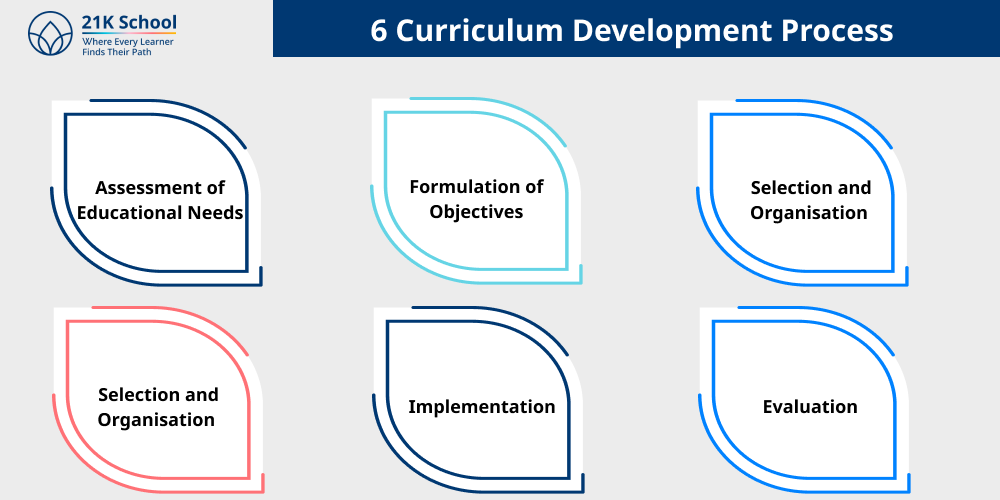 21K School
Where Every Learner Finds Their Path

6 Curriculum Development Process

Assessment of Educational Needs

Formulation of Objectives

Selection and Organisation

Selection and Organisation

Implementation

Evaluation